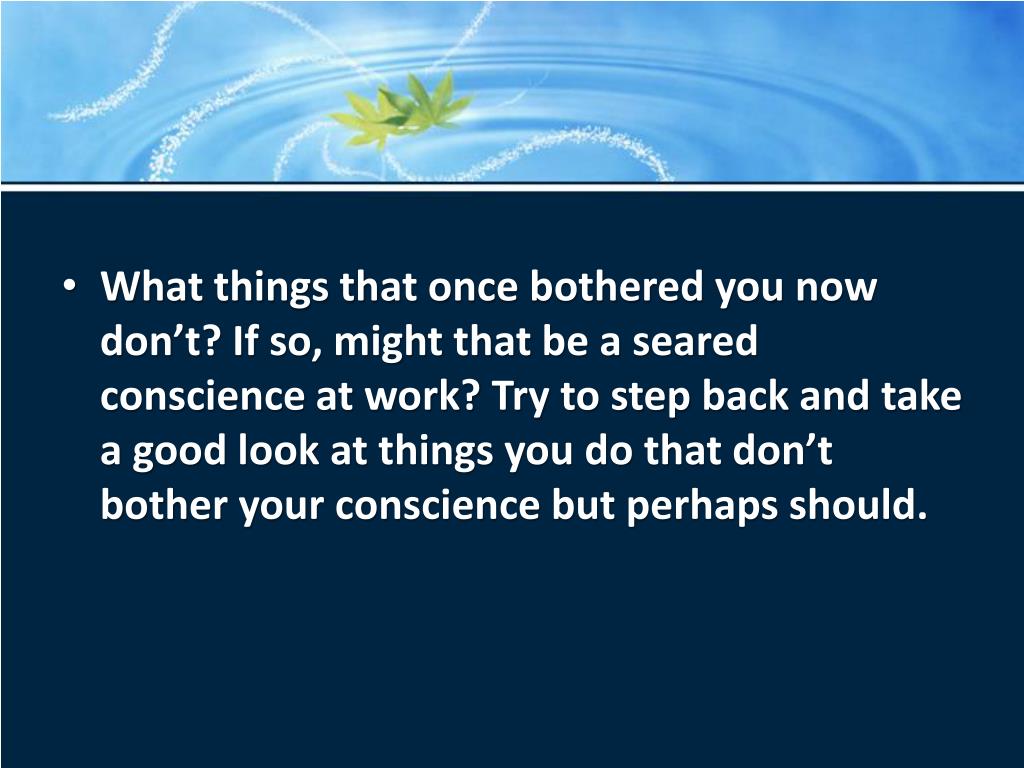 • What things that once bothered you now don’t? If so, might that be a seared conscience at work? Try to step back and take a good look at things you do that don’t bother your conscience but perhaps should.